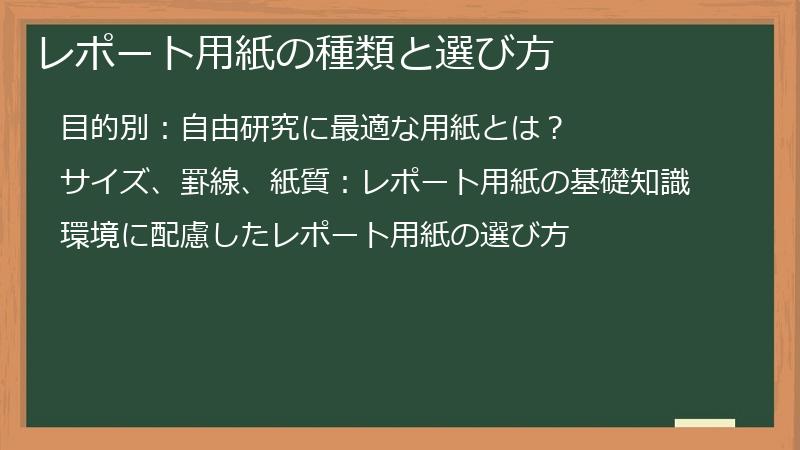 レポート用紙の種類と選び方

目的別：自由研究に最適な用紙とは？

サイズ、罫線、紙質：レポート用紙の基礎知識

環境に配慮したレポート用紙の選び方